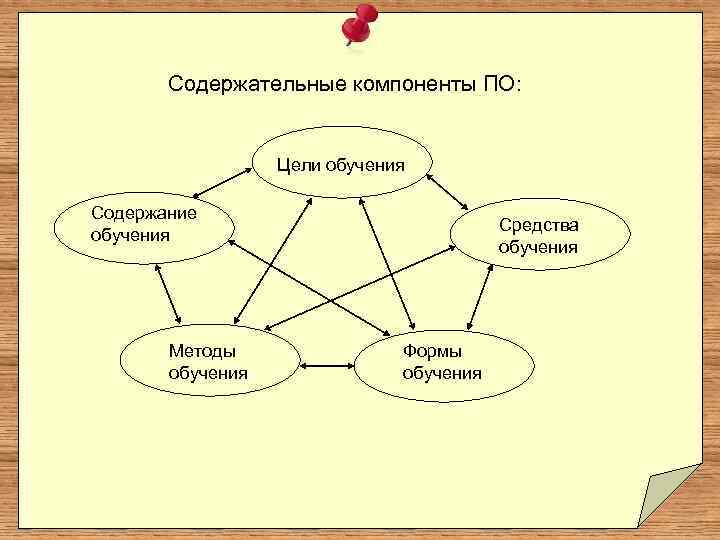 Содержательные компоненты ПО:

Цели обучения

Содержание обучения

Средства обучения

Методы обучения

Формы обучения